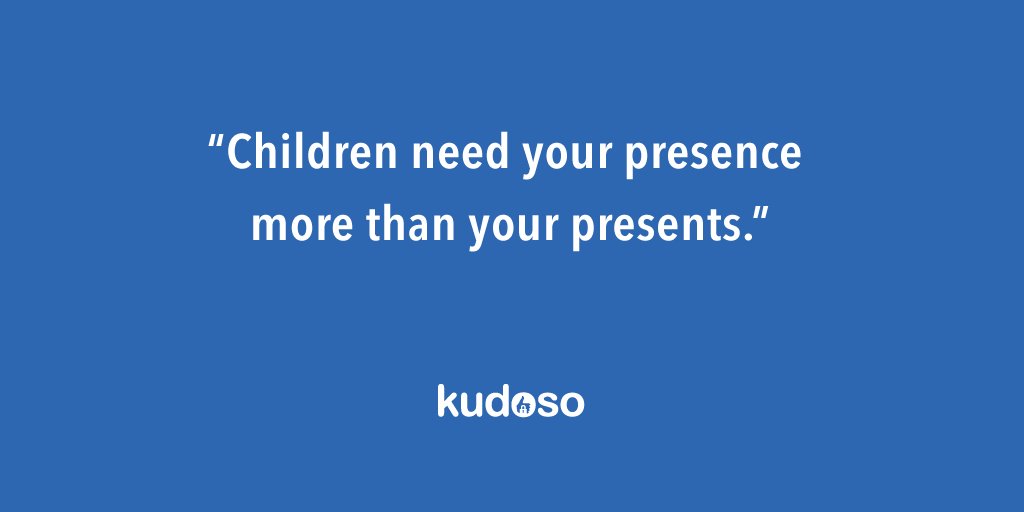 "Children need your presence more than your presents."

kudoso